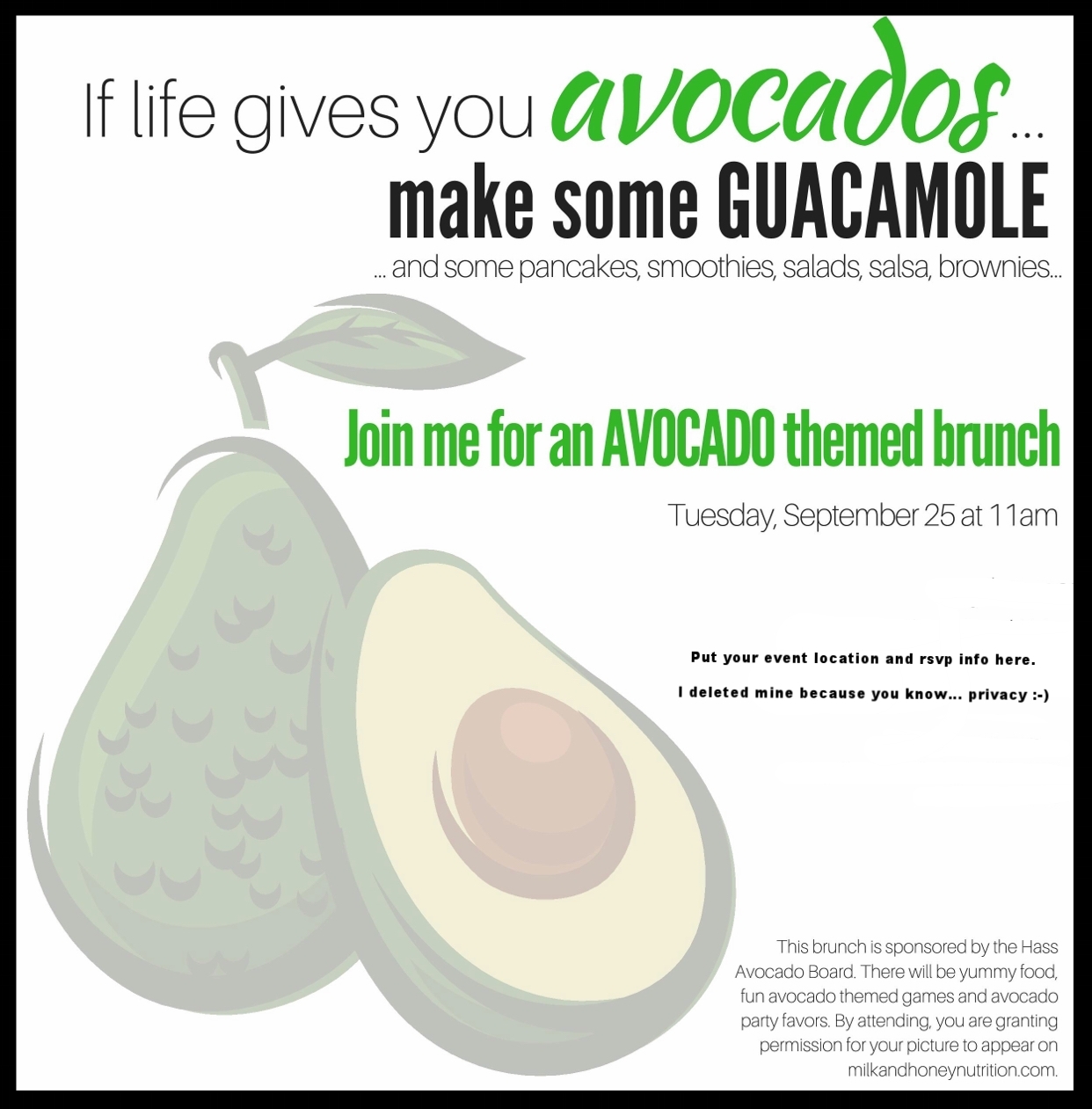 If life gives you avocados...
make some GUACAMOLE
... and some pancakes, smoothies, salads, salsa, brownies...

Join me for an AVOCADO themed brunch

Tuesday, September 25 at 11am

Put your event location and rsvp info here.

I deleted mine because you know... privacy :-)

This brunch is sponsored by the Hass Avocado Board. There will be yummy food, fun avocado themed games and avocado party favors. By attending, you are granting permission for your picture to appear on milkandhoneynutrition.com.